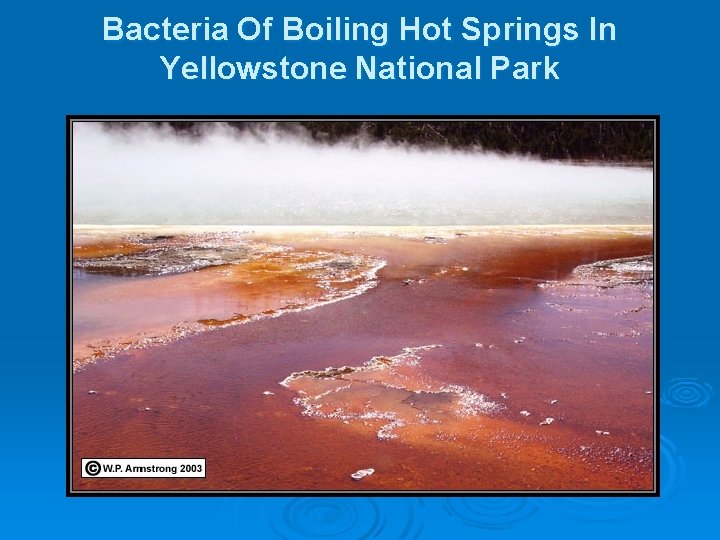 Bacteria Of Boiling Hot Springs In Yellowstone National Park

© W.P. Armstrong 2003